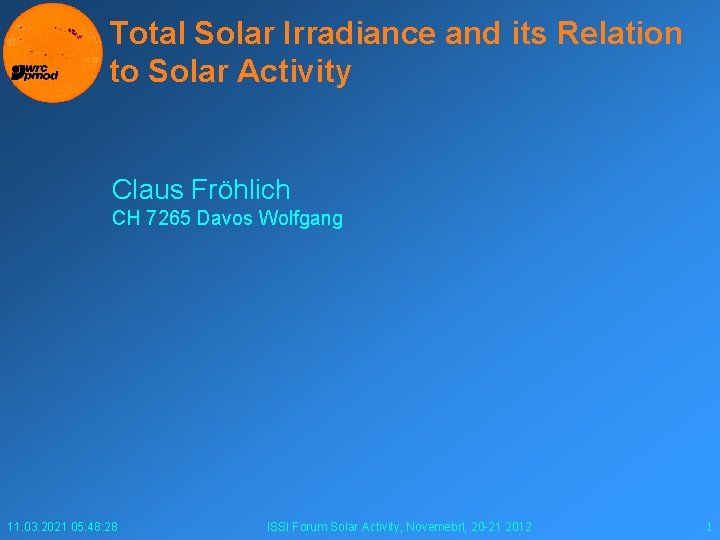 wrc pmod

Total Solar Irradiance and its Relation to Solar Activity

Claus Fröhlich
CH 7265 Davos Wolfgang

11.03.2021 05:48:28

ISSI Forum Solar Activity, Novemebrl, 20-21 2012

1